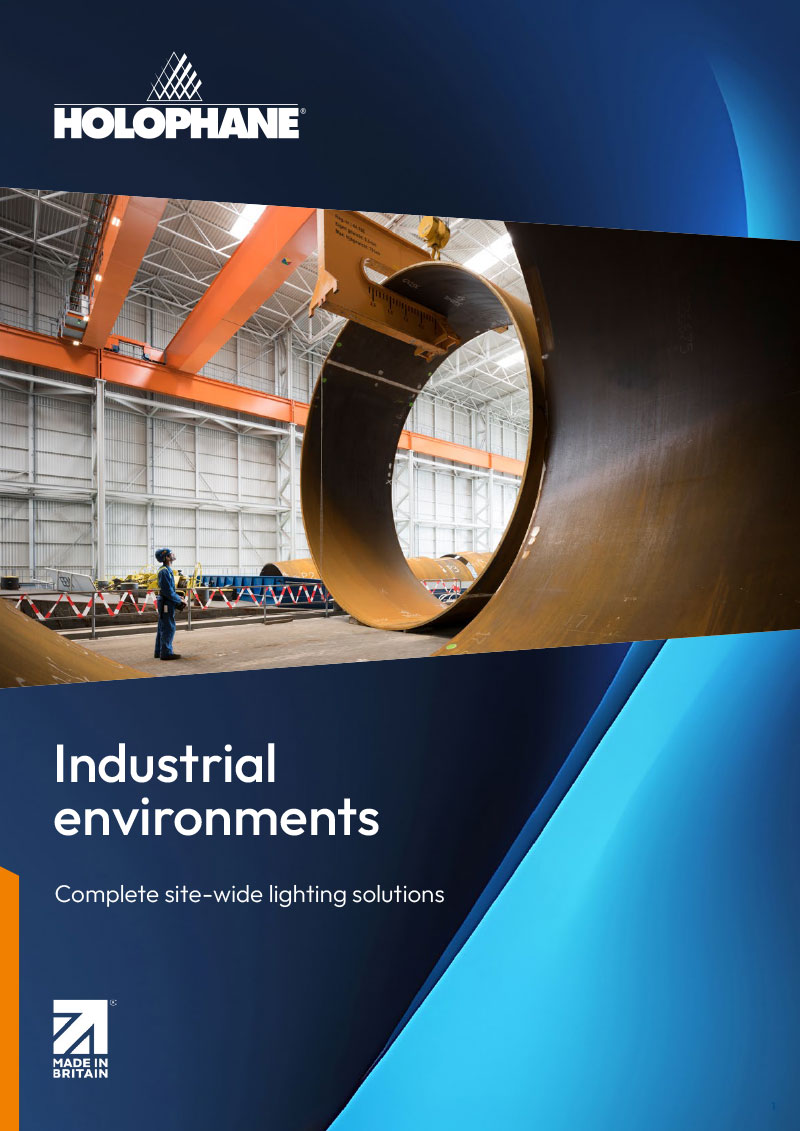 HOLOPHANE®

Industrial environments

Complete site-wide lighting solutions

MADE IN BRITAIN

1